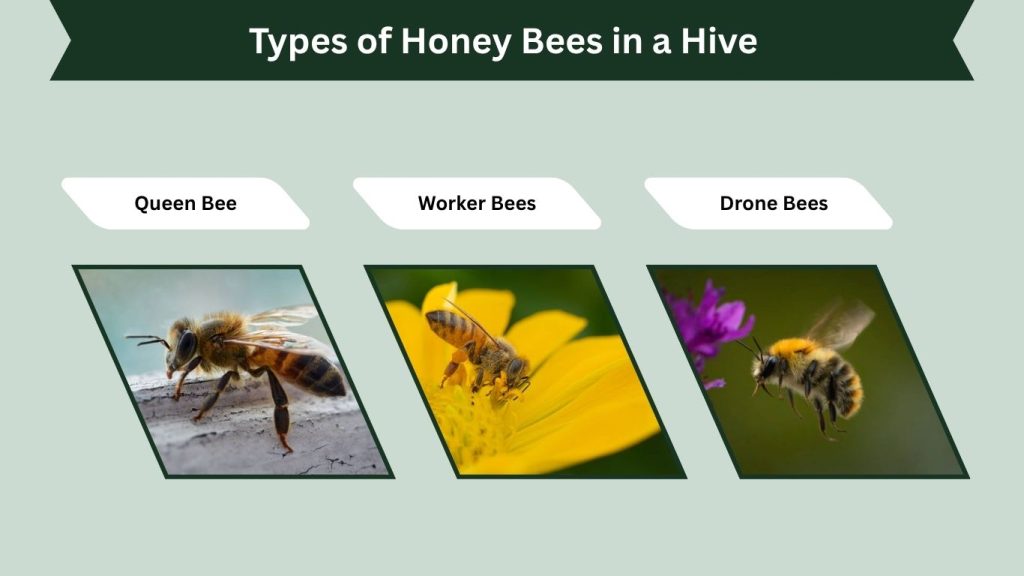 Types of Honey Bees in a Hive

Queen Bee

Worker Bees

Drone Bees